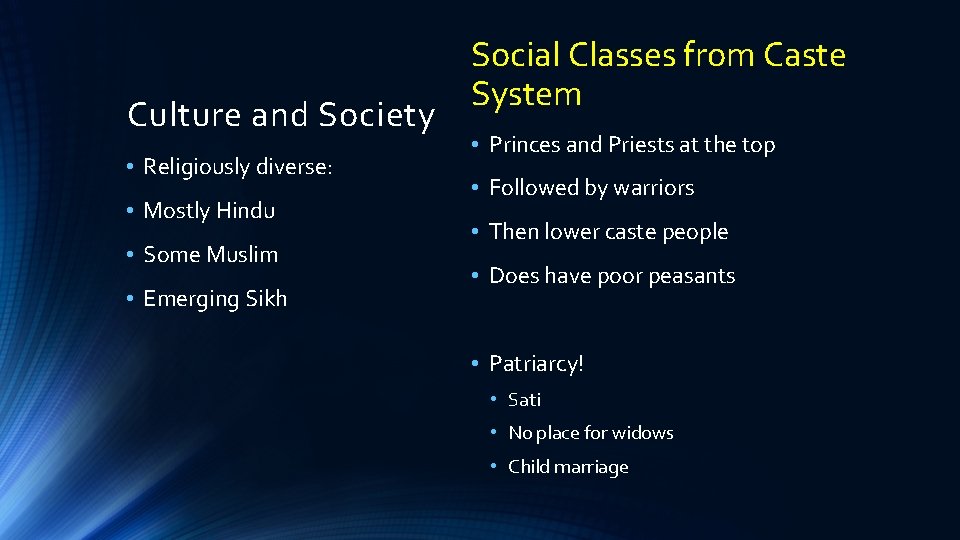 Culture and Society

• Religiously diverse:
• Mostly Hindu
• Some Muslim
• Emerging Sikh

Social Classes from Caste System

• Princes and Priests at the top
• Followed by warriors
• Then lower caste people
• Does have poor peasants

• Patriarcy!
  • Sati
  • No place for widows
  • Child marriage